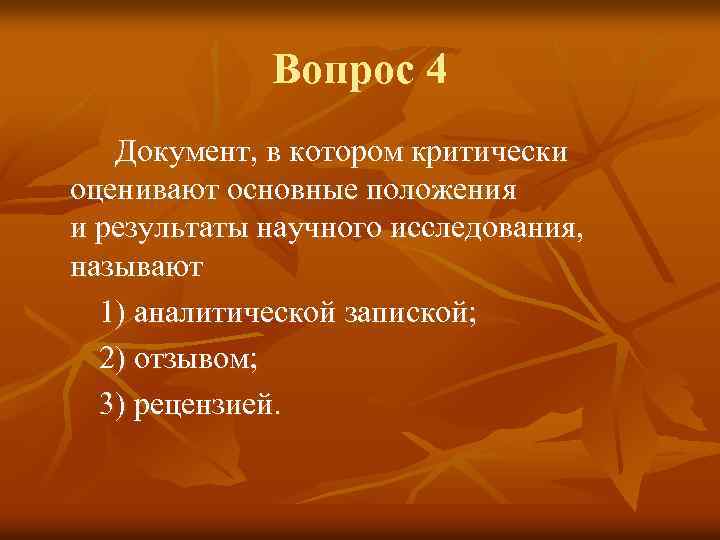 Вопрос 4

Документ, в котором критически оценивают основные положения и результаты научного исследования, называют

1) аналитической запиской;

2) отзывом;

3) рецензией.